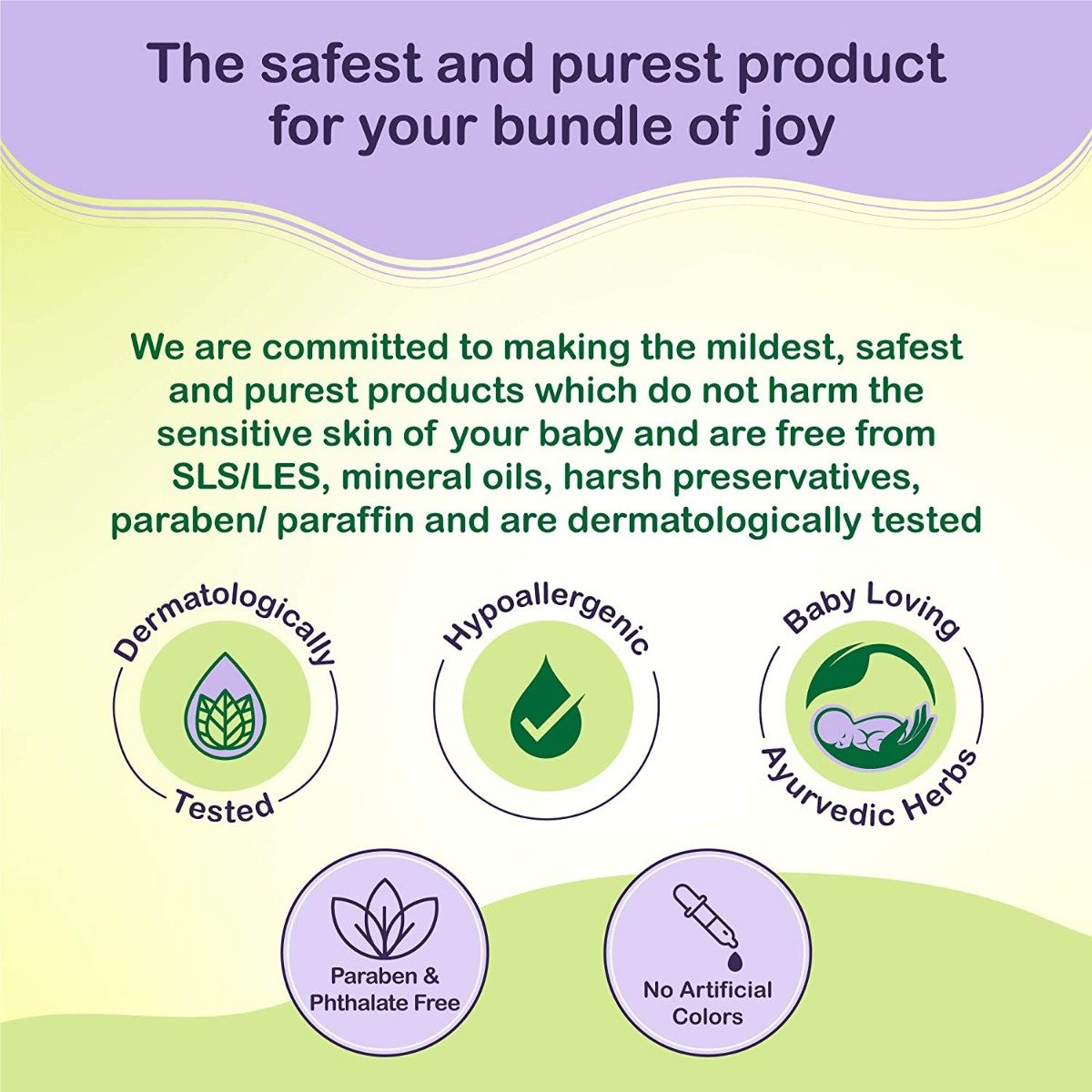 The safest and purest product for your bundle of joy

We are committed to making the mildest, safest and purest products which do not harm the sensitive skin of your baby and are free from SLS/LES, mineral oils, harsh preservatives, paraben/ paraffin and are dermatologically tested

Dermatologically Tested

Hypoallergenic

Baby Loving Ayurvedic Herbs

Paraben & Phthalate Free

No Artificial Colors